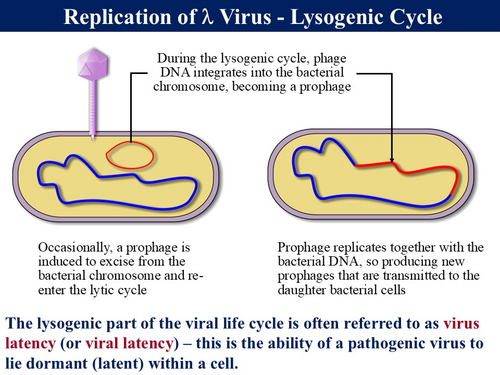 Replication of λ Virus - Lysogenic Cycle

During the lysogenic cycle, phage DNA integrates into the bacterial chromosome, becoming a prophage

Occasionally, a prophage is induced to excise from the bacterial chromosome and re-enter the lytic cycle

Prophage replicates together with the bacterial DNA, so producing new prophages that are transmitted to the daughter bacterial cells

The lysogenic part of the viral life cycle is often referred to as virus latency (or viral latency) – this is the ability of a pathogenic virus to lie dormant (latent) within a cell.